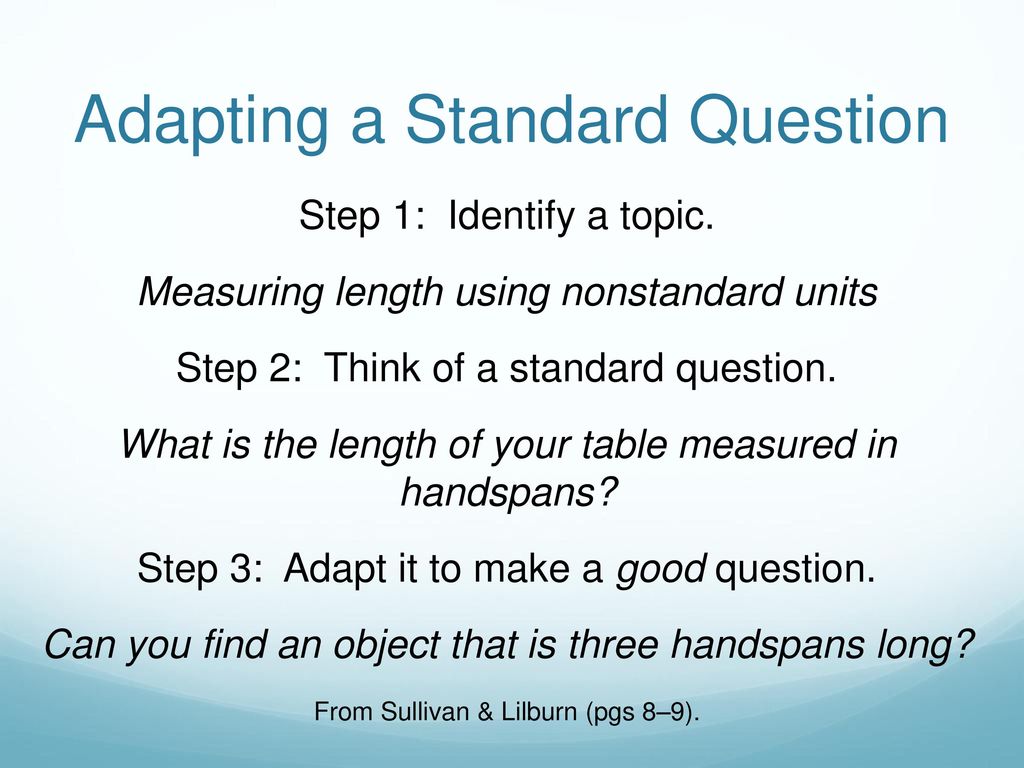 Adapting a Standard Question

Step 1: Identify a topic.

Measuring length using nonstandard units

Step 2: Think of a standard question.

What is the length of your table measured in handspans?

Step 3: Adapt it to make a good question.

Can you find an object that is three handspans long?

From Sullivan & Lilburn (pgs 8–9).